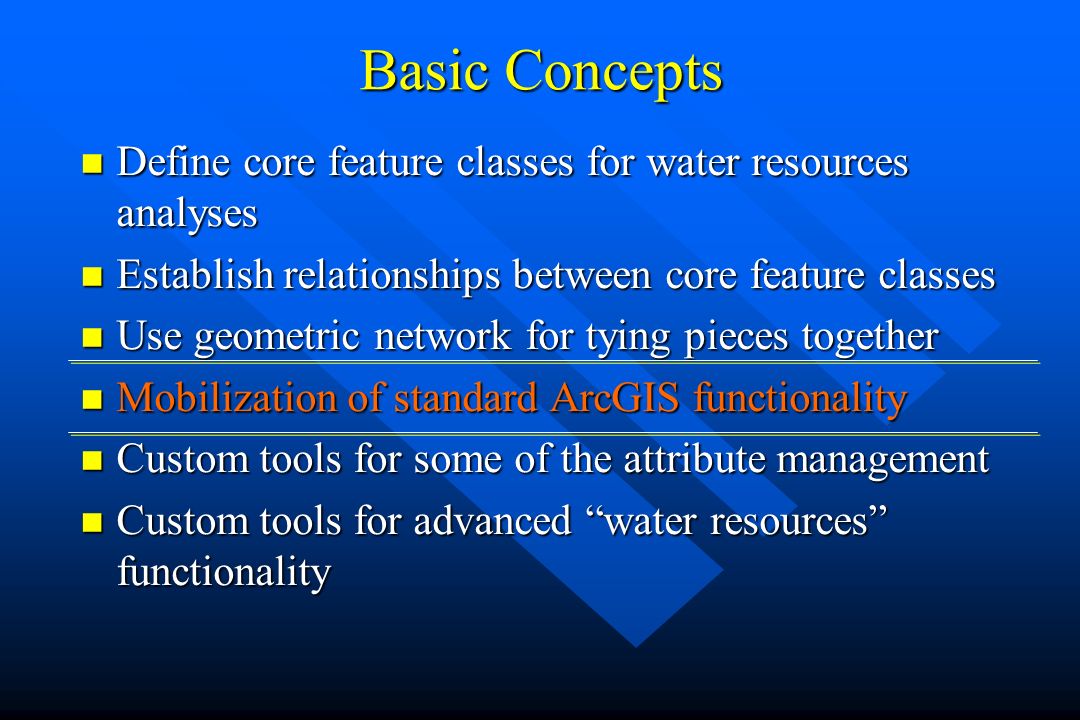 Basic Concepts

- Define core feature classes for water resources analyses
- Establish relationships between core feature classes
- Use geometric network for tying pieces together
- Mobilization of standard ArcGIS functionality
- Custom tools for some of the attribute management
- Custom tools for advanced “water resources” functionality